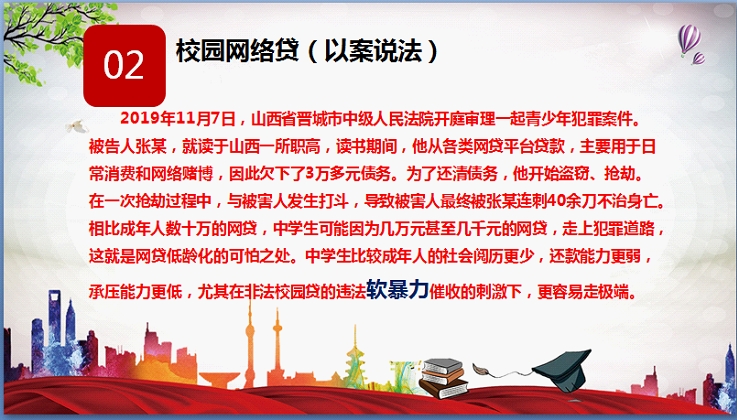 02

校园网络贷（以案说法）

2019年11月7日，山西省晋城市中级人民法院开庭审理一起青少年犯罪案件。被告人张某，就读于山西一所职高，读书期间，他从各类网贷平台贷款，主要用于日常消费和网络赌博，因此欠下了3万多元债务。为了还清债务，他开始盗窃、抢劫。在一次抢劫过程中，与被害人发生打斗，导致被害人最终被张某连刺40余刀不治身亡。相比成年人数十万的网贷，中学生可能因为几万元甚至几千元的网贷，走上犯罪道路，这就是网贷低龄化的可怕之处。中学生比较成年人的社会阅历更少，还款能力更弱，承压能力更低，尤其在非法校园贷的违法软暴力催收的刺激下，更容易走极端。